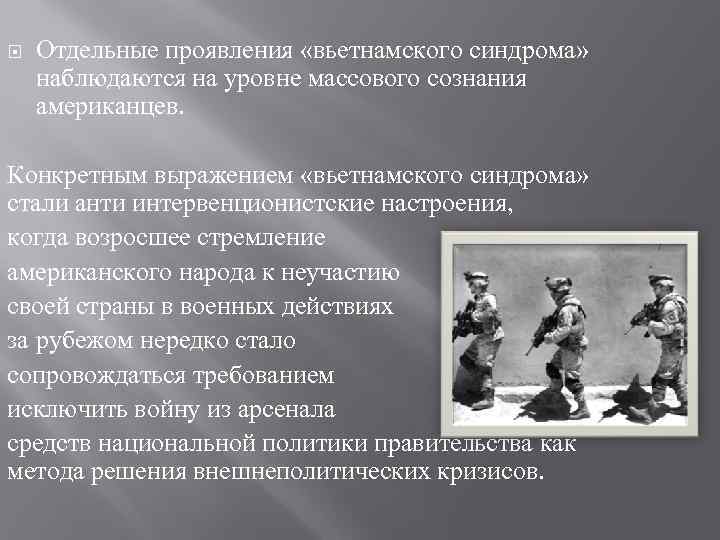 Отдельные проявления «вьетнамского синдрома» наблюдаются на уровне массового сознания американцев.

Конкретным выражением «вьетнамского синдрома» стали анти интервенционистские настроения, когда возросшее стремление американского народа к неучастию своей страны в военных действиях за рубежом нередко стало сопровождаться требованием исключить войну из арсенала средств национальной политики правительства как метода решения внешнеполитических кризисов.